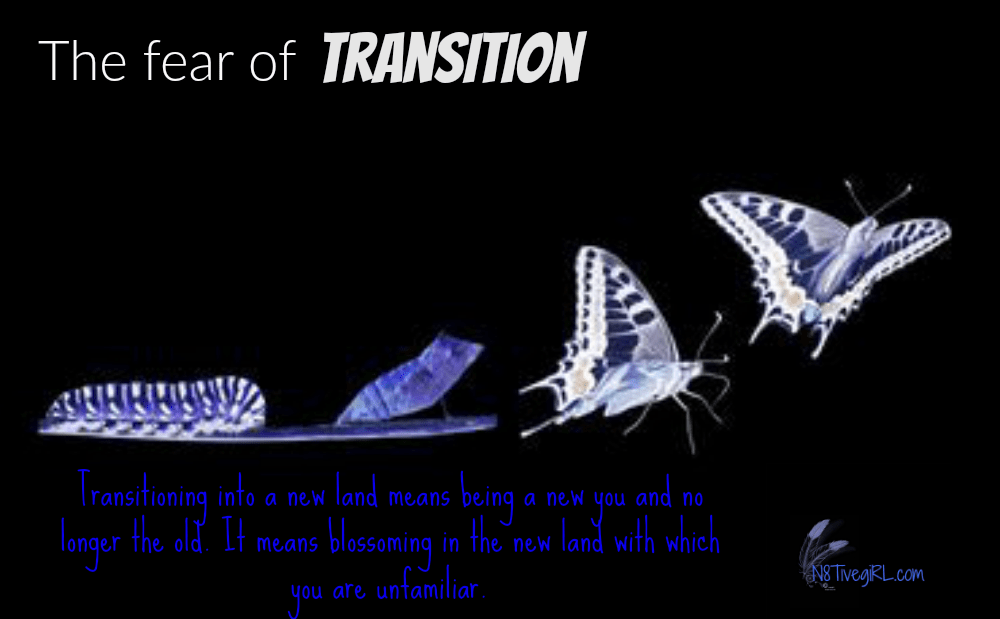 The fear of TRANSITION

Transitioning into a new land means being a new you and no longer the old. It means blossoming in the new land with which you are unfamiliar.

N8TivegiRL.com